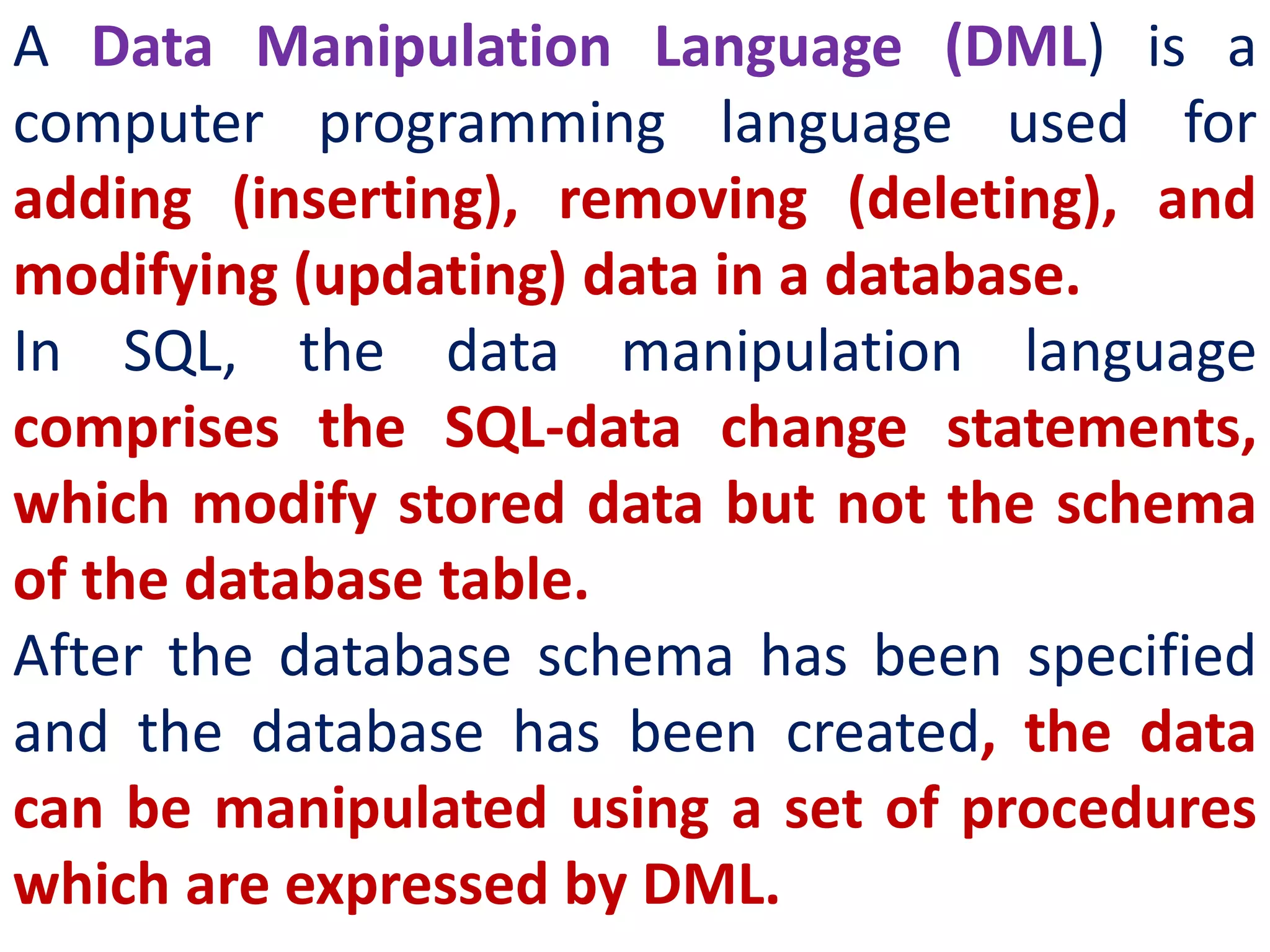 A Data Manipulation Language (DML) is a computer programming language used for adding (inserting), removing (deleting), and modifying (updating) data in a database.

In SQL, the data manipulation language comprises the SQL-data change statements, which modify stored data but not the schema of the database table.

After the database schema has been specified and the database has been created, the data can be manipulated using a set of procedures which are expressed by DML.